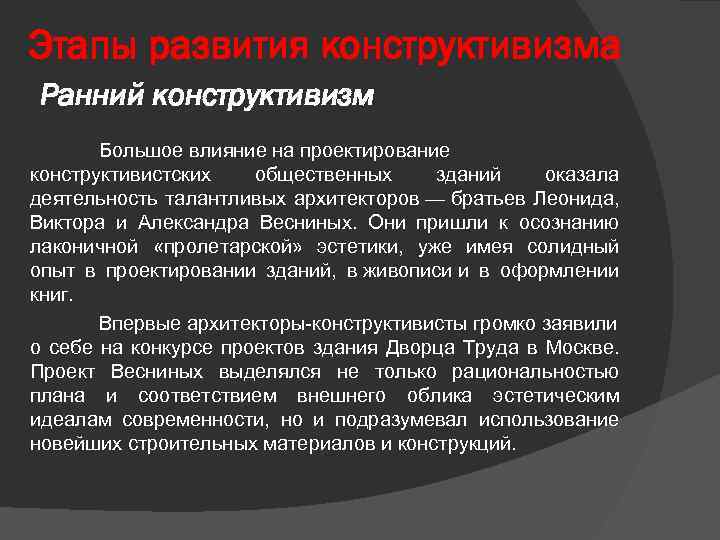 Этапы развития конструктивизма

Ранний конструктивизм

Большое влияние на проектирование конструктивистских общественных зданий оказала деятельность талантливых архитекторов — братьев Леонида, Виктора и Александра Весниных. Они пришли к осознанию лаконичной «пролетарской» эстетики, уже имея солидный опыт в проектировании зданий, в живописи и в оформлении книг.

Впервые архитекторы-конструктивисты громко заявили о себе на конкурсе проектов здания Дворца Труда в Москве. Проект Весниных выделялся не только рациональностью плана и соответствием внешнего облика эстетическим идеалам современности, но и подразумевал использование новейших строительных материалов и конструкций.